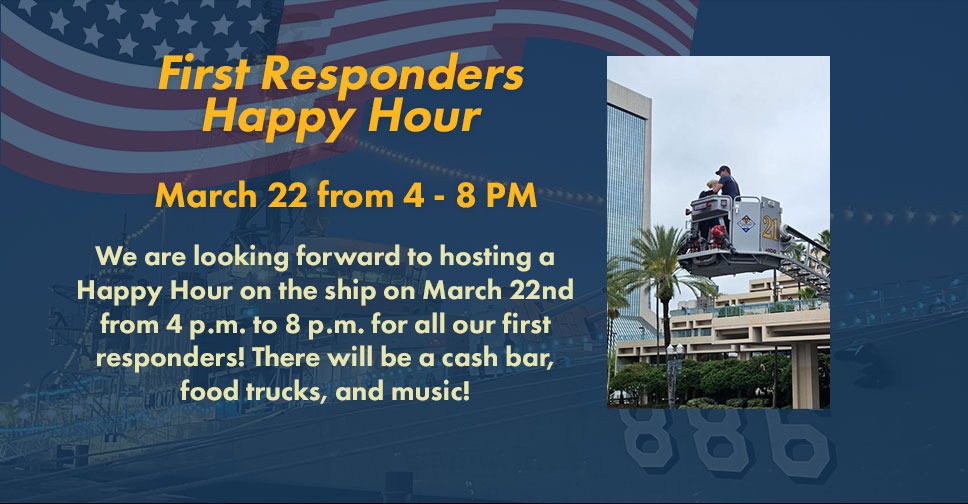 First Responders Happy Hour

March 22 from 4 - 8 PM

We are looking forward to hosting a Happy Hour on the ship on March 22nd from 4 p.m. to 8 p.m. for all our first responders! There will be a cash bar, food trucks, and music!

21

886